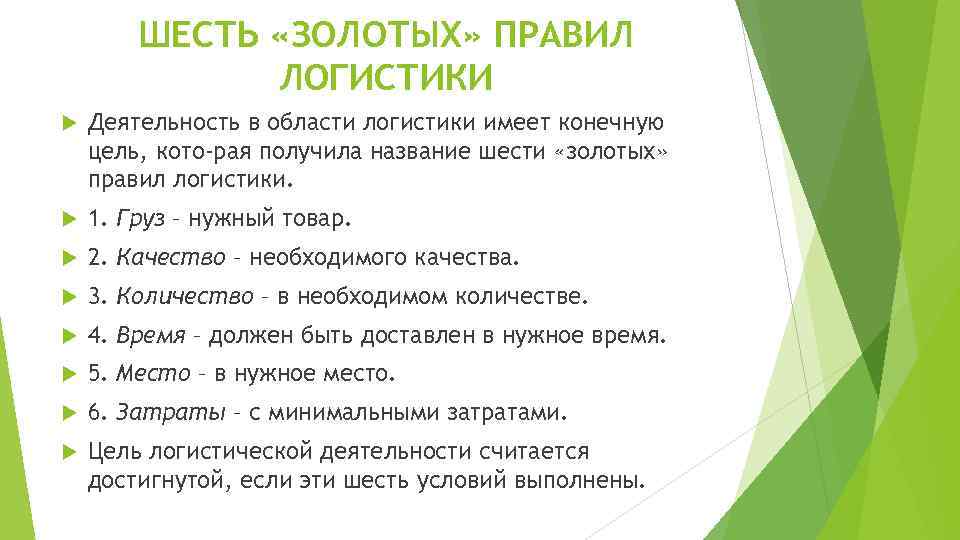 ШЕСТЬ «ЗОЛОТЫХ» ПРАВИЛ ЛОГИСТИКИ

Деятельность в области логистики имеет конечную цель, кото-рая получила название шести «золотых» правил логистики.

1. Груз – нужный товар.

2. Качество – необходимого качества.

3. Количество – в необходимом количестве.

4. Время – должен быть доставлен в нужное время.

5. Место – в нужное место.

6. Затраты – с минимальными затратами.

Цель логистической деятельности считается достигнутой, если эти шесть условий выполнены.